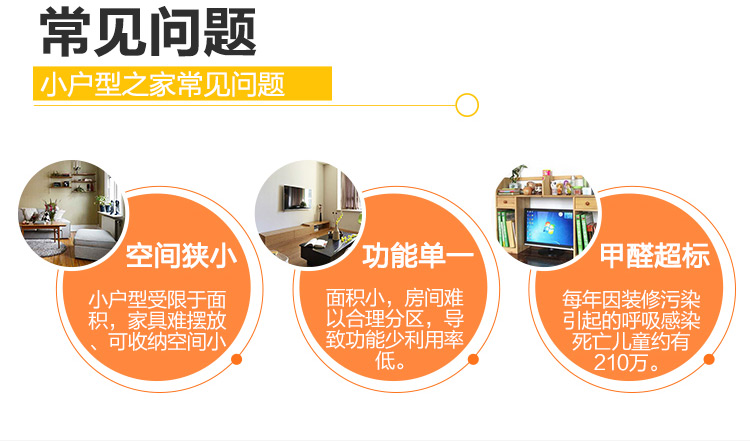 常见问题

小户型之家常见问题

空间狭小

小户型受限于面积，家具难摆放、可收纳空间小

功能单一

面积小，房间难以合理分区，导致功能少利用率低。

甲醛超标

每年因装修污染引起的呼吸感染死亡儿童约有210万。